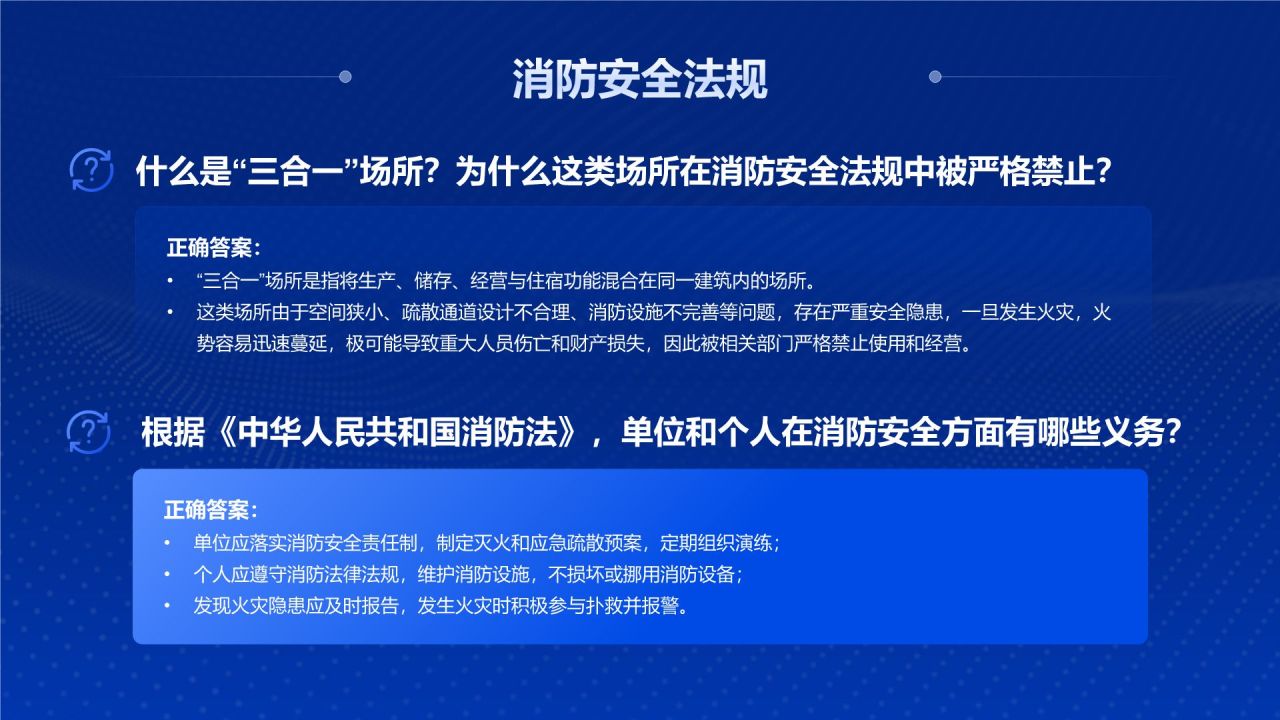 消防安全法规

什么是“三合一”场所？为什么这类场所在消防安全法规中被严格禁止？

正确答案：

• “三合一”场所是指将生产、储存、经营与住宿功能混合在同一建筑内的场所。
• 这类场所由于空间狭小、疏散通道设计不合理、消防设施不完善等问题，存在严重安全隐患，一旦发生火灾，火势容易迅速蔓延，极可能导致重大人员伤亡和财产损失，因此被相关部门严格禁止使用和经营。

根据《中华人民共和国消防法》，单位和个人在消防安全方面有哪些义务？

正确答案：

• 单位应落实消防安全责任制，制定灭火和应急疏散预案，定期组织演练；
• 个人应遵守消防法律法规，维护消防设施，不损坏或挪用消防设备；
• 发现火灾隐患应及时报告，发生火灾时积极参与扑救并报警。